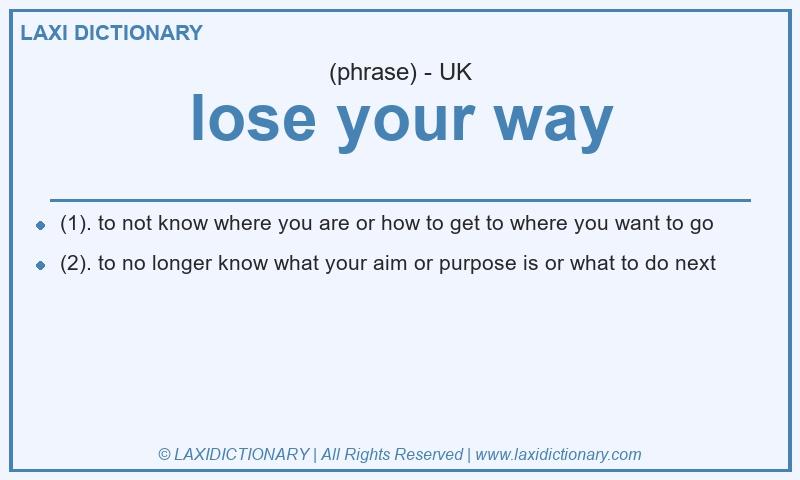 LAXI DICTIONARY

(phrase) - UK

lose your way

- (1). to not know where you are or how to get to where you want to go
- (2). to no longer know what your aim or purpose is or what to do next

© LAXIDICTIONARY | All Rights Reserved | www.laxidictionary.com